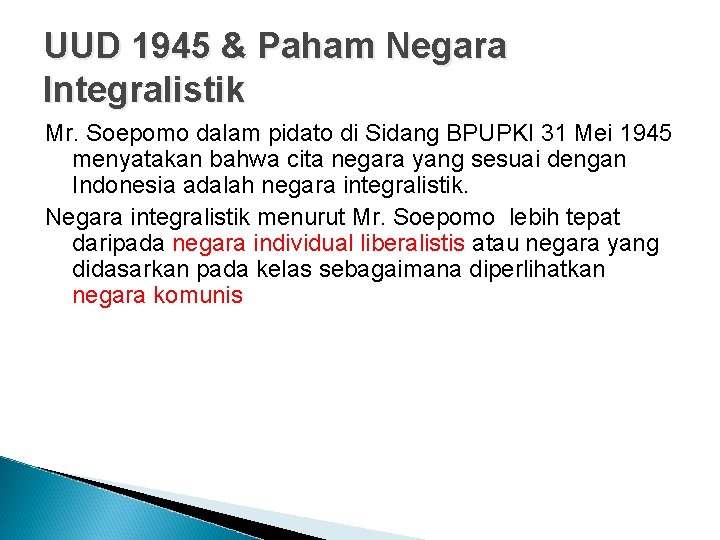 UUD 1945 & Paham Negara Integralistik

Mr. Soepomo dalam pidato di Sidang BPUPKI 31 Mei 1945 menyatakan bahwa cita negara yang sesuai dengan Indonesia adalah negara integralistik.

Negara integralistik menurut Mr. Soepomo lebih tepat daripada negara individual liberalistis atau negara yang didasarkan pada kelas sebagaimana diperlihatkan negara komunis